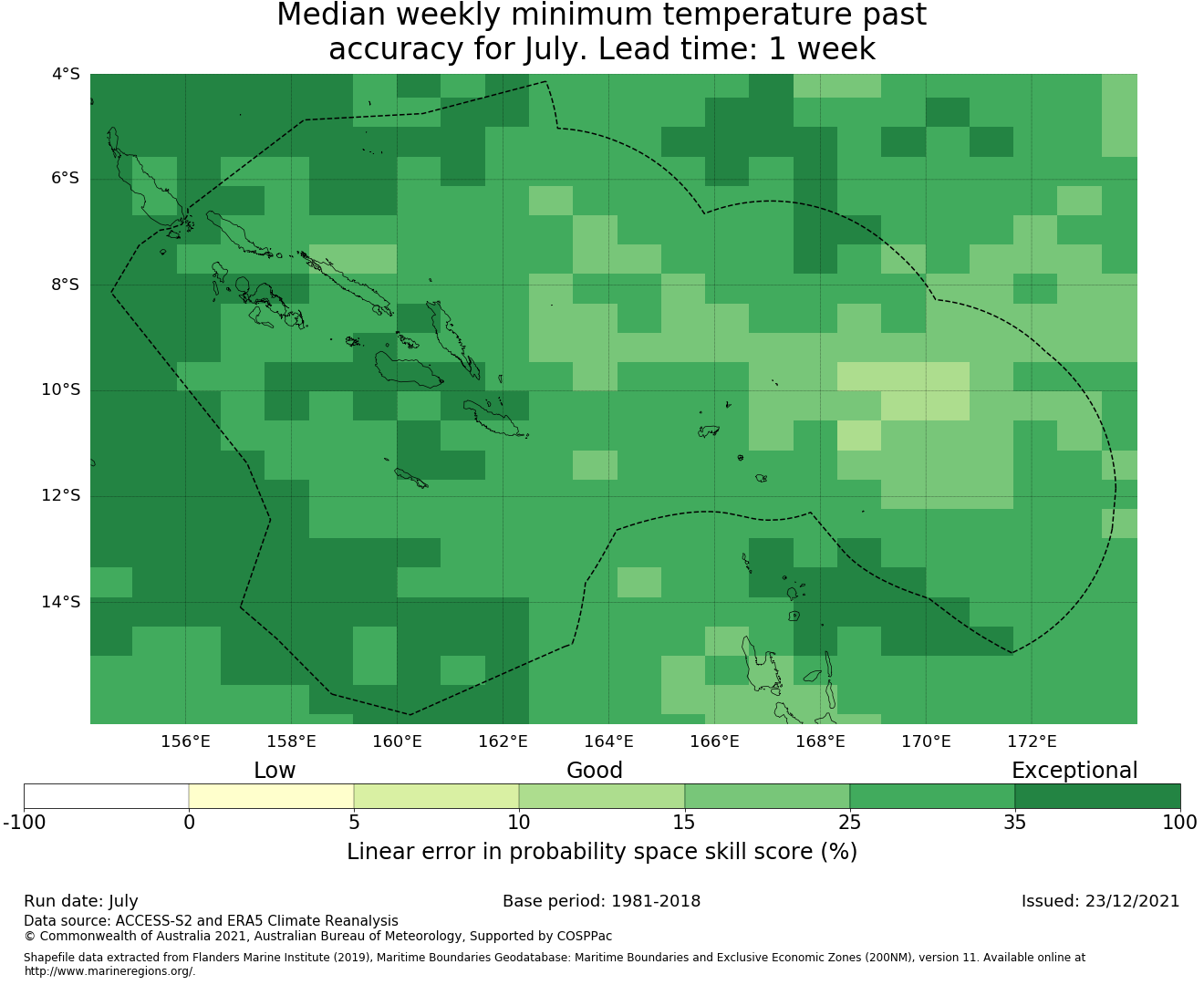 Median weekly minimum temperature past accuracy for July. Lead time: 1 week

4°S
6°S
8°S
10°S
12°S
14°S

156°E 158°E 160°E 162°E 164°E 166°E 168°E 170°E 172°E

Low Good Exceptional

-100 0 5 10 15 25 35 100

Linear error in probability space skill score (%)

Run date: July
Base period: 1981-2018
Issued: 23/12/2021

Data source: ACCESS-S2 and ERA5 Climate Reanalysis
© Commonwealth of Australia 2021, Australian Bureau of Meteorology, Supported by COSPPac

Shapefile data extracted from Flanders Marine Institute (2019), Maritime Boundaries Geodatabase: Maritime Boundaries and Exclusive Economic Zones (200NM), version 11. Available online at http://www.marineregions.org/.